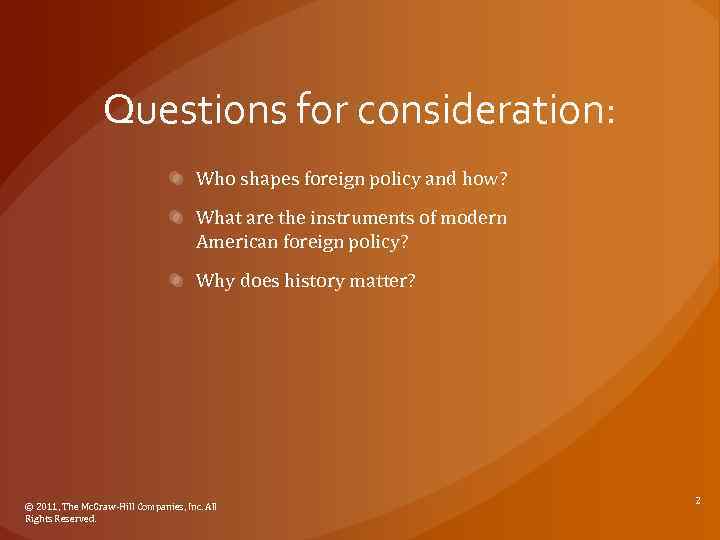 Questions for consideration:

Who shapes foreign policy and how?

What are the instruments of modern American foreign policy?

Why does history matter?

© 2011, The McGraw-Hill Companies, Inc. All Rights Reserved.

2